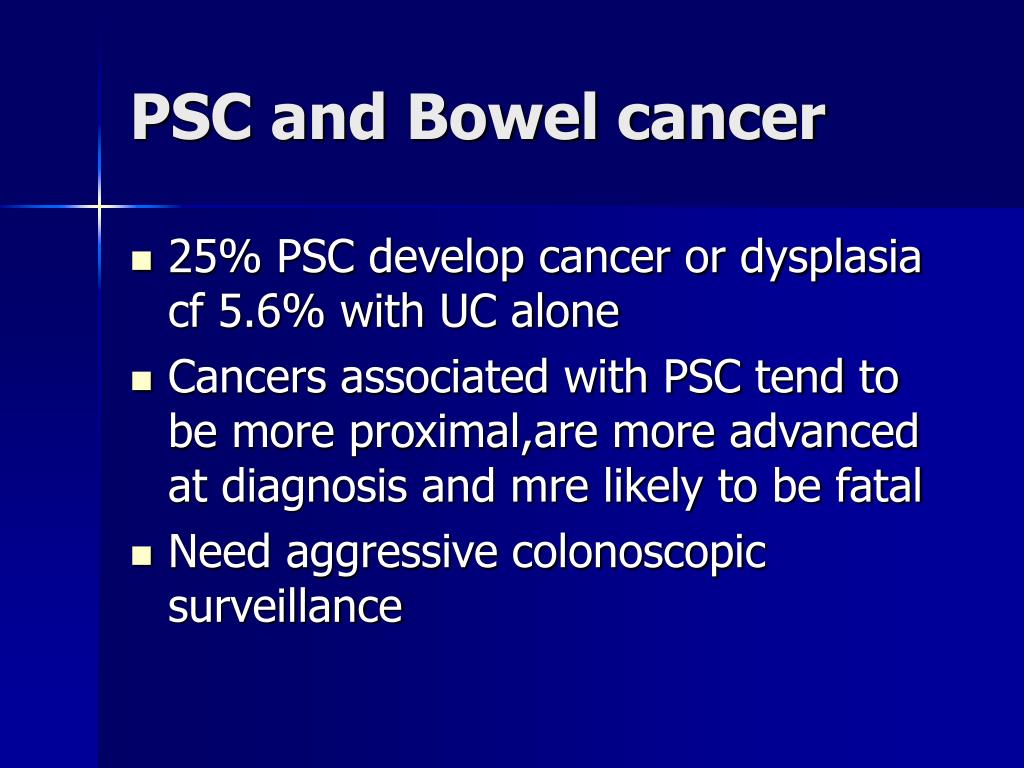 PSC and Bowel cancer

- 25% PSC develop cancer or dysplasia cf 5.6% with UC alone
- Cancers associated with PSC tend to be more proximal,are more advanced at diagnosis and mre likely to be fatal
- Need aggressive colonoscopic surveillance